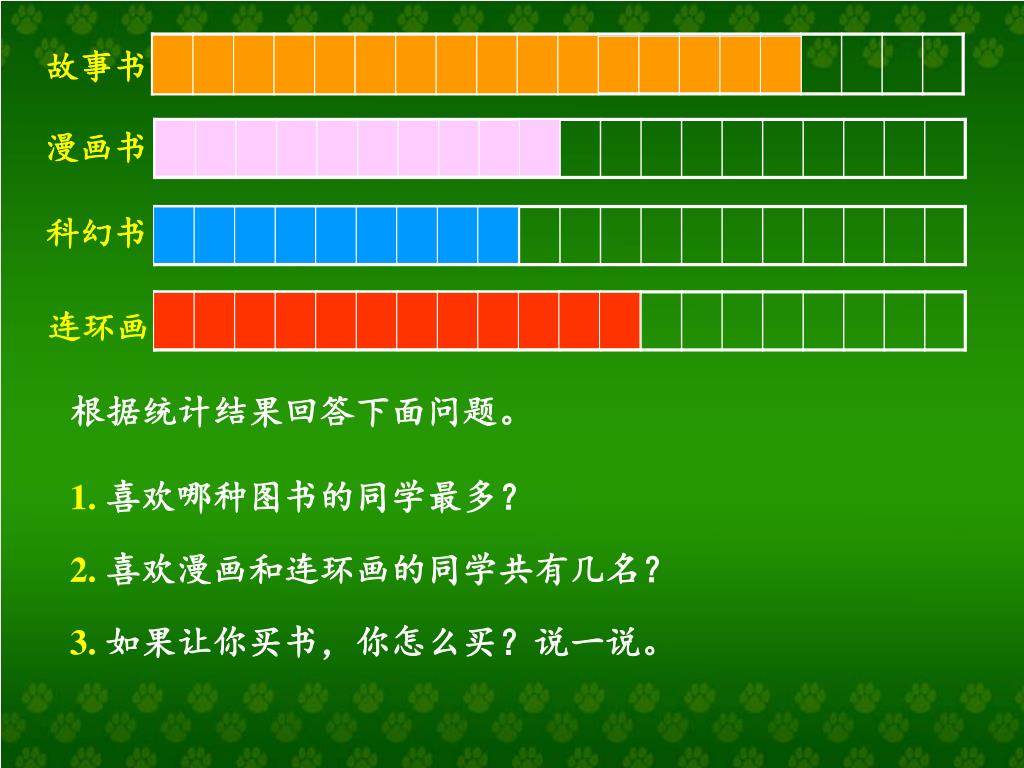 故事书

漫画书

科幻书

连环画

根据统计结果回答下面问题。

1. 喜欢哪种图书的同学最多？

2. 喜欢漫画和连环画的同学共有几名？

3. 如果让你买书，你怎么买？说一说。